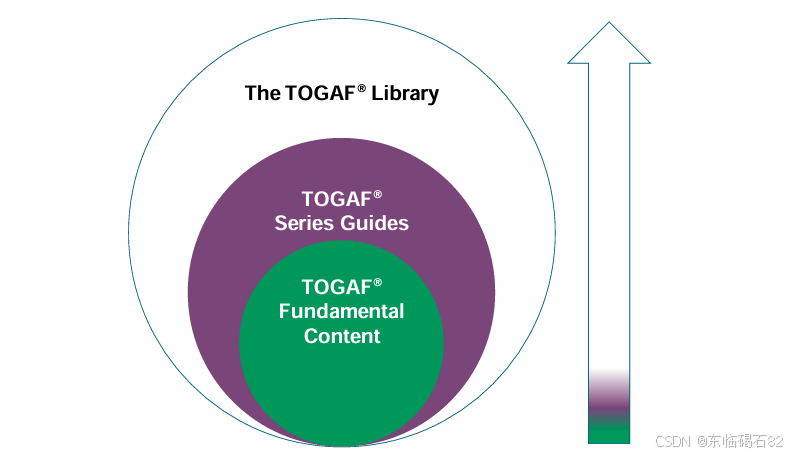 The TOGAF® Library

TOGAF®
Series Guides

TOGAF®
Fundamental
Content

CSDN @东临碣石82